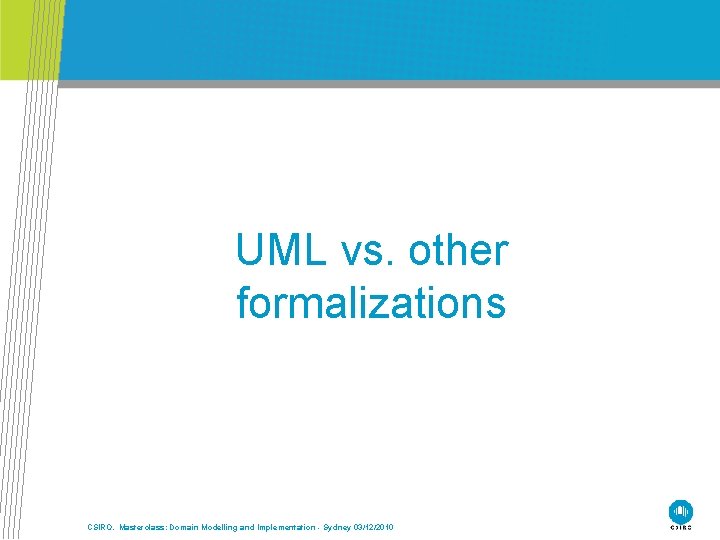 UML vs. other formalizations

CSIRO. Masterclass: Domain Modelling and Implementation - Sydney 03/12/2010

CSIRO